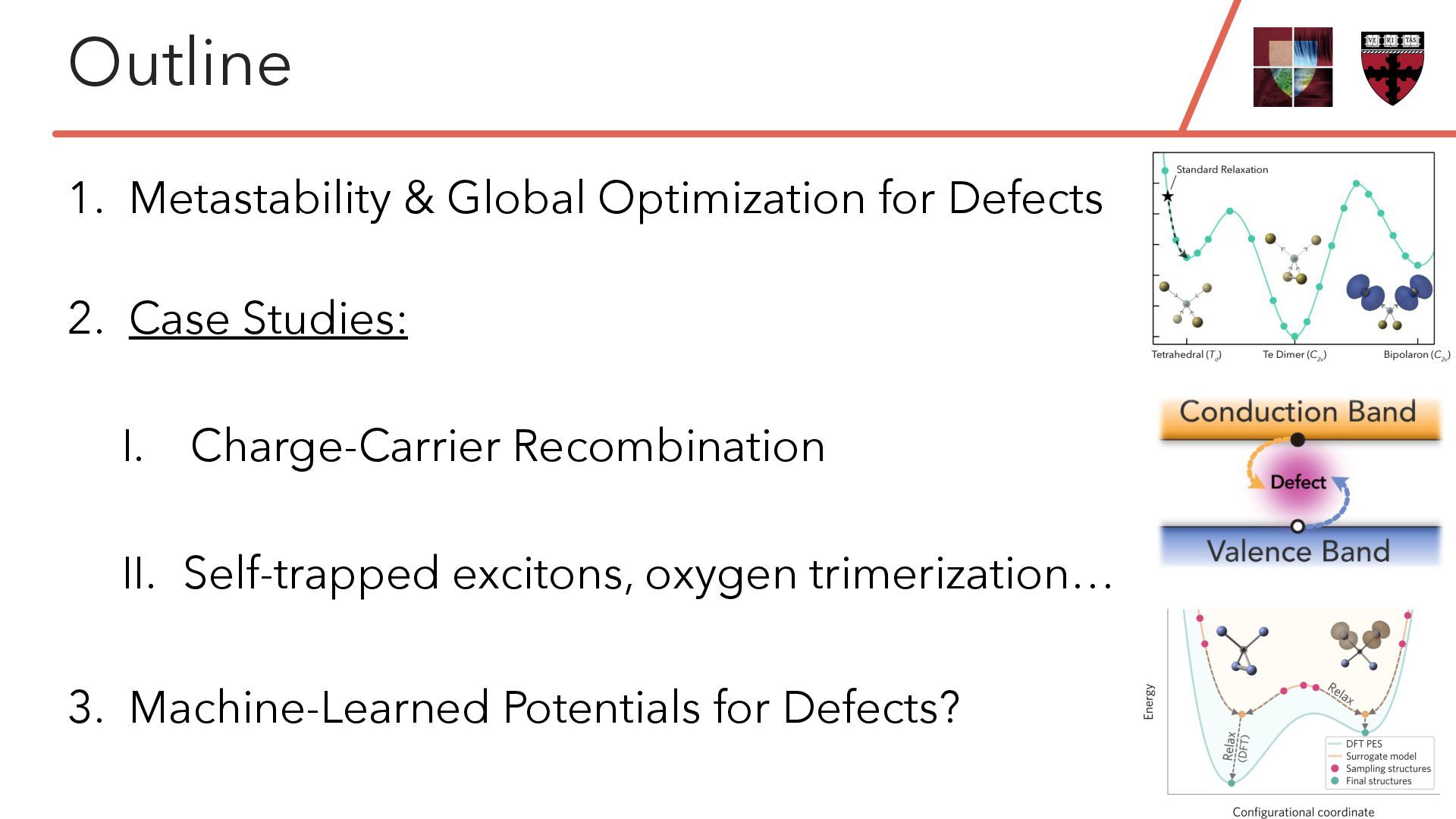 Outline

VE RI TAS

1. Metastability & Global Optimization for Defects

2. Case Studies:

I. Charge-Carrier Recombination

II. Self-trapped excitons, oxygen trimerization…

3. Machine-Learned Potentials for Defects?

Standard Relaxation

Tetrahedral ($T_d$) Te Dimer ($C_{2v}$) Bipolaron ($C_{2v}$)

Conduction Band

Defect

Valence Band

Energy

Relax

Relax (DFT)

DFT PES
Surrogate model
Sampling structures
Final structures

Configurational coordinate